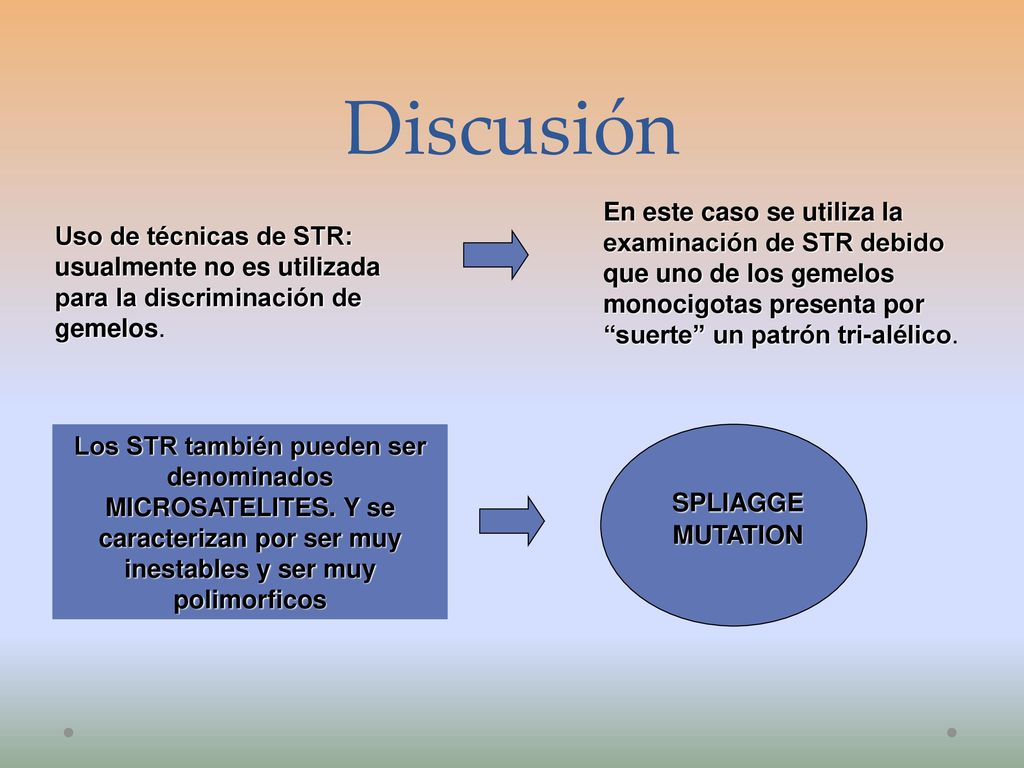 Discusión

Uso de técnicas de STR: usualmente no es utilizada para la discriminación de gemelos.

En este caso se utiliza la examinación de STR debido que uno de los gemelos monocigotas presenta por “suerte” un patrón tri-alélico.

Los STR también pueden ser denominados MICROSATELITES. Y se caracterizan por ser muy inestables y ser muy polimorficos

SPLIAGGE MUTATION